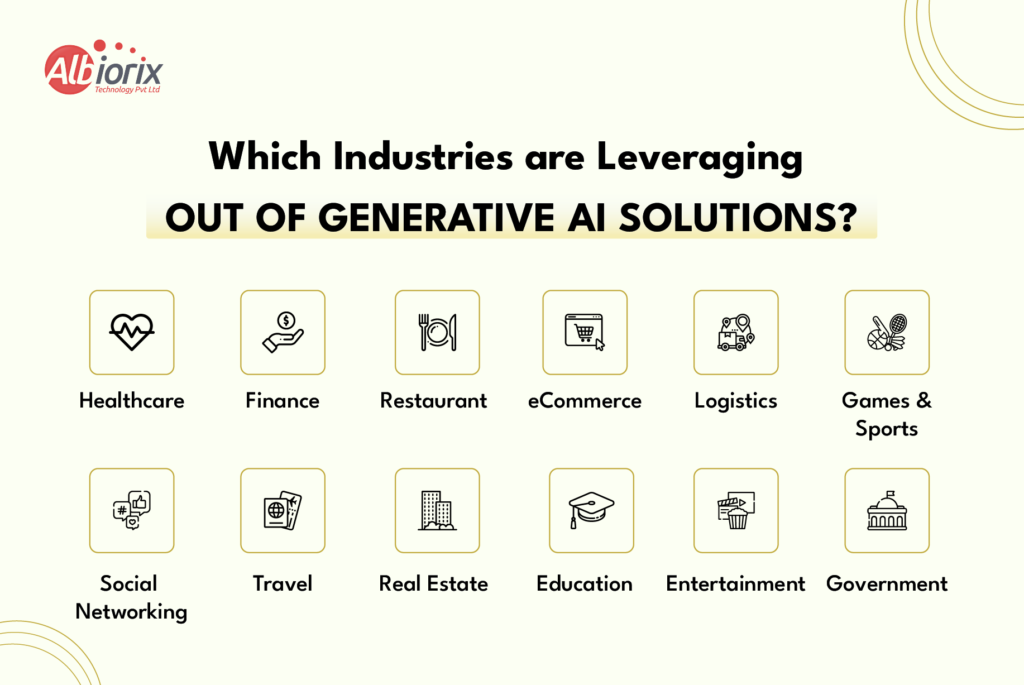 Albiorix
Technology Pvt Ltd

Which Industries are Leveraging
OUT OF GENERATIVE AI SOLUTIONS?

Healthcare
Finance
Restaurant
eCommerce
Logistics
Games & Sports

Social Networking
Travel
Real Estate
Education
Entertainment
Government